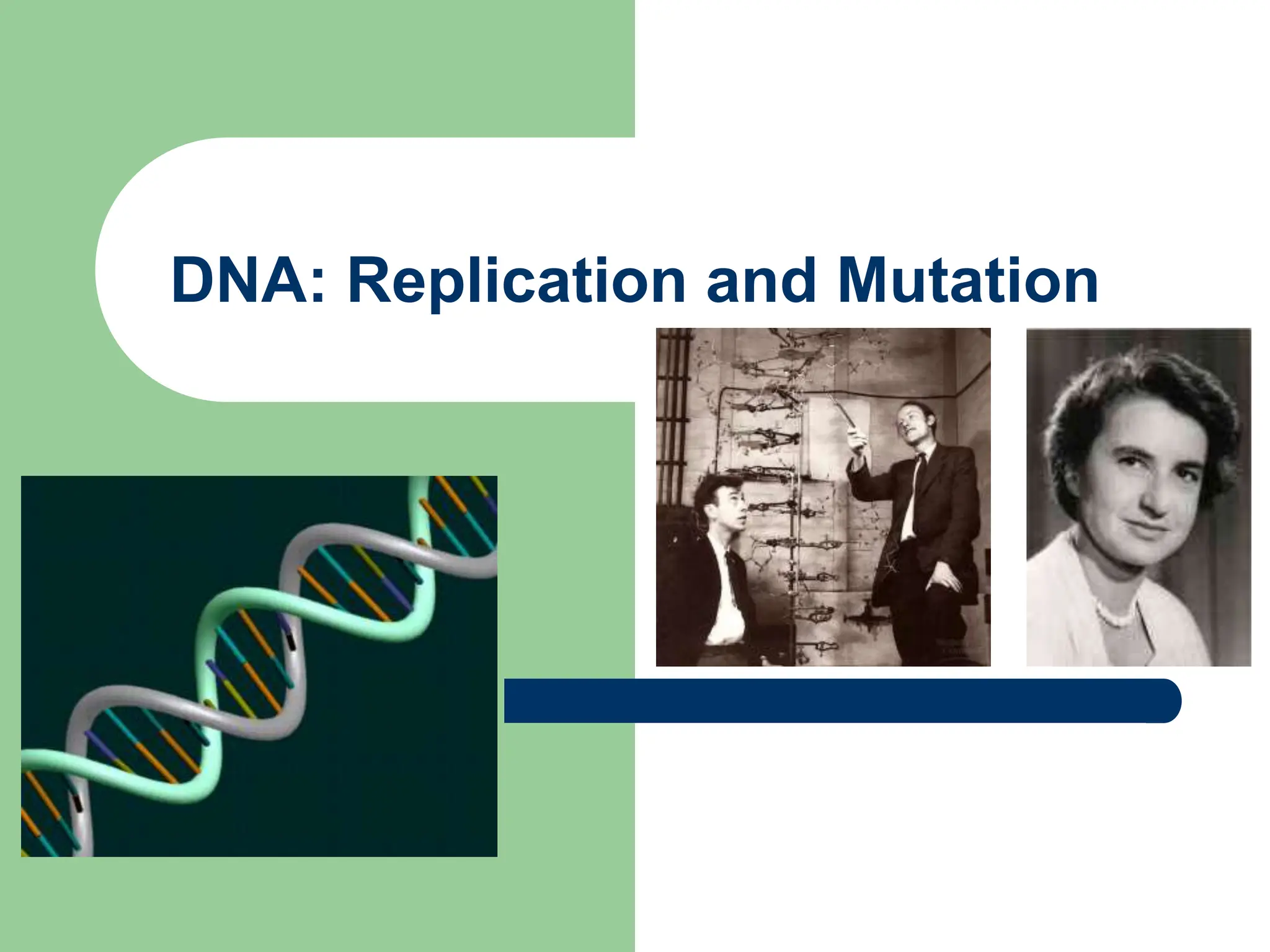 DNA: Replication and Mutation